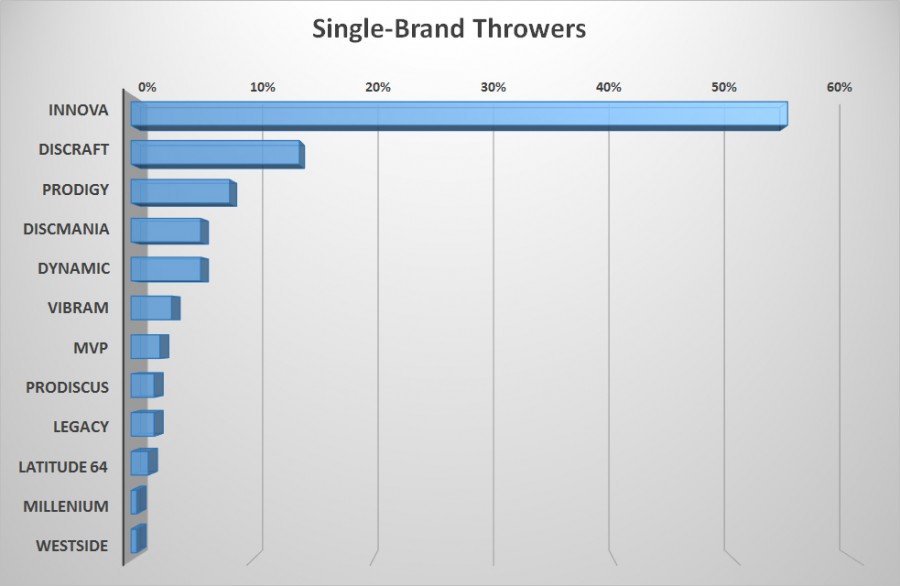 Single-Brand Throwers

0%
10%
20%
30%
40%
50%
60%

INNOVA
DISCRAFT
PRODIGY
DISCMANIA
DYNAMIC
VIBRAM
MVP
PRODISCUS
LEGACY
LATITUDE 64
MILLENIUM
WESTSIDE